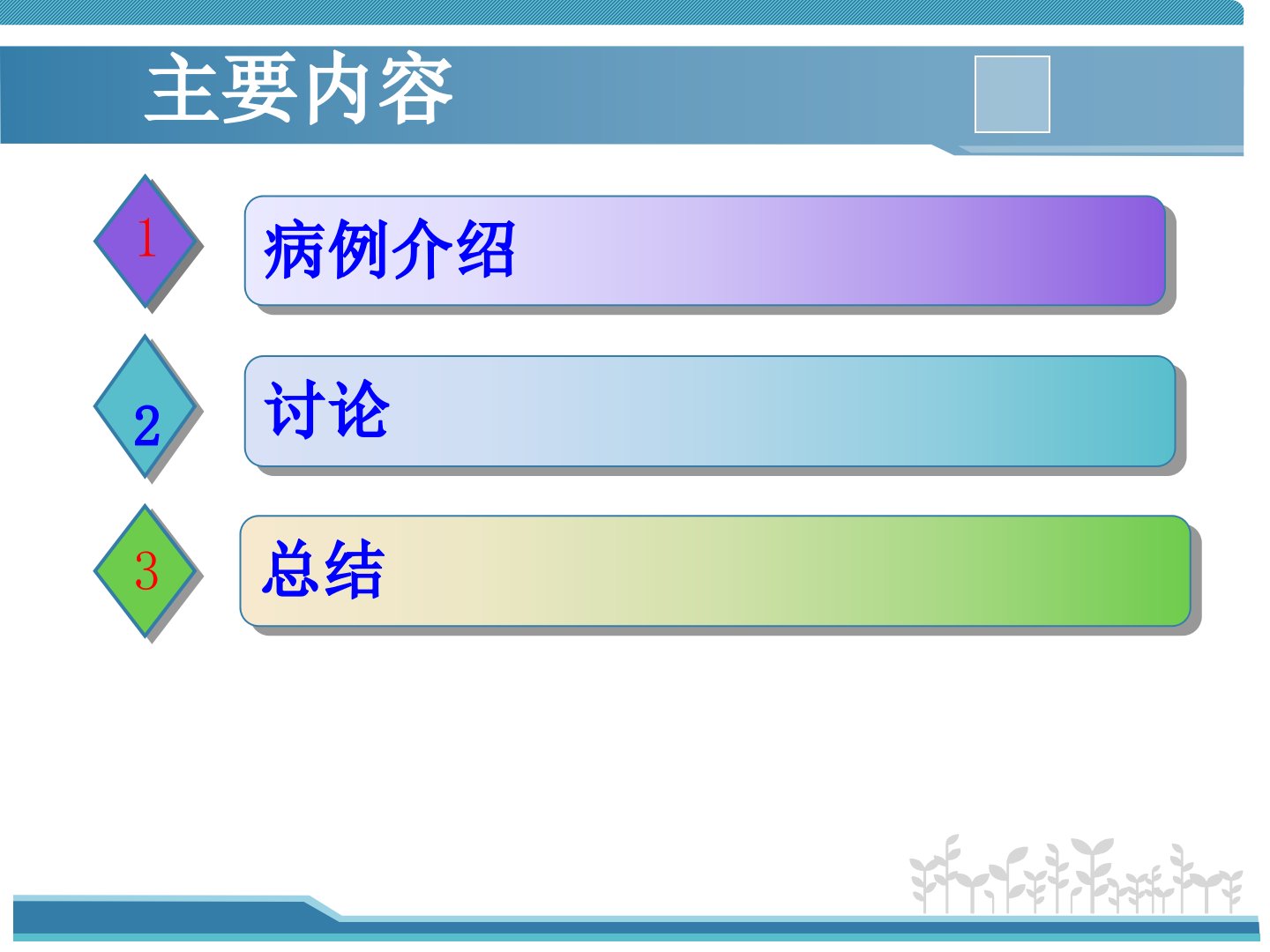 主要内容

1
病例介绍

2
讨论

3
总结